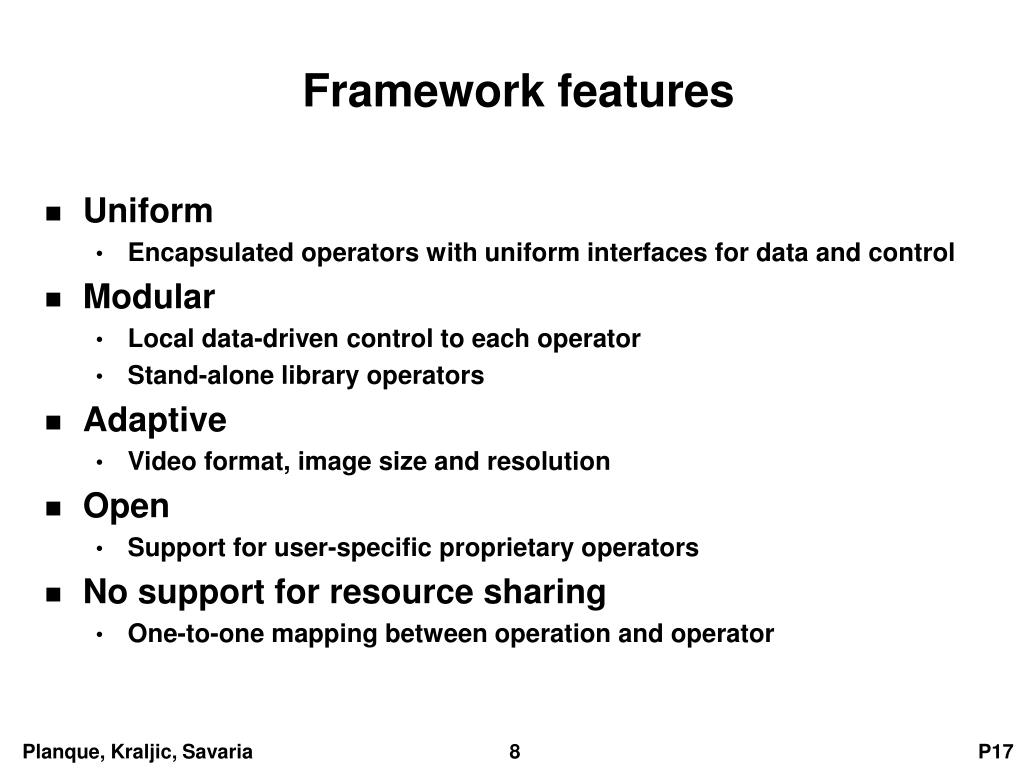 Framework features

- Uniform
  - Encapsulated operators with uniform interfaces for data and control
- Modular
  - Local data-driven control to each operator
  - Stand-alone library operators
- Adaptive
  - Video format, image size and resolution
- Open
  - Support for user-specific proprietary operators
- No support for resource sharing
  - One-to-one mapping between operation and operator

Planque, Kraljic, Savaria 8 P17